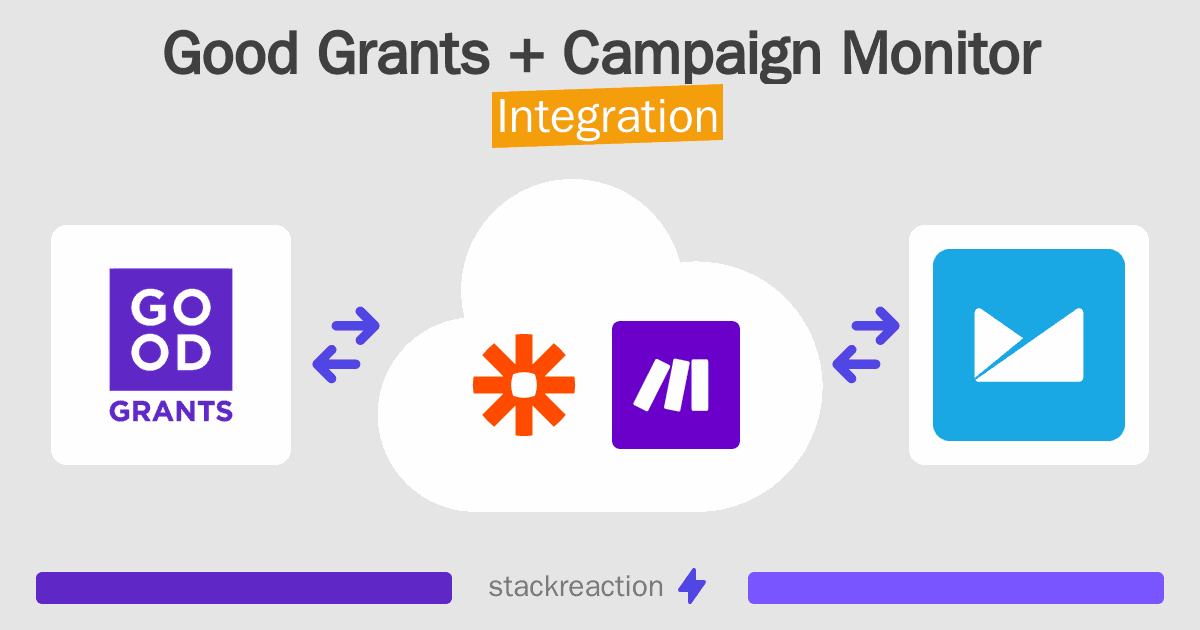 Good Grants + Campaign Monitor
Integration

GO
OD
GRANTS

stackreaction